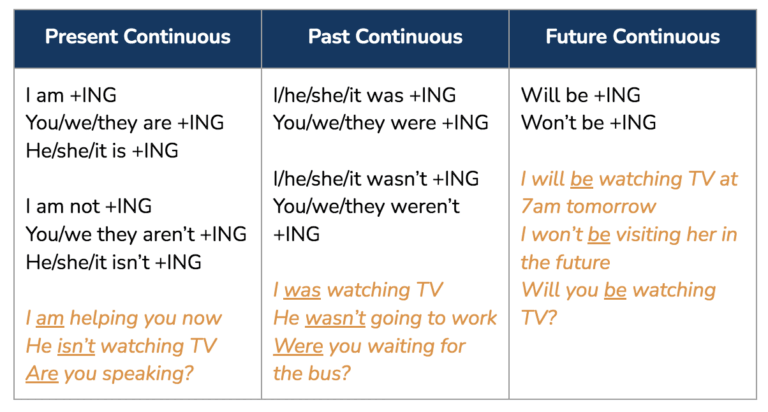 | Present Continuous | Past Continuous | Future Continuous |
|---|---|---|
| I am +ING<br>You/we/they are +ING<br>He/she/it is +ING<br><br>I am not +ING<br>You/we they aren't +ING<br>He/she/it isn't +ING<br><br>I am helping you now<br>He isn't watching TV<br>Are you speaking? | I/he/she/it was +ING<br>You/we/they were +ING<br><br>I/he/she/it wasn't +ING<br>You/we/they weren't +ING<br><br>I was watching TV<br>He wasn't going to work<br>Were you waiting for the bus? | Will be +ING<br>Won't be +ING<br><br>I will be watching TV at 7am tomorrow<br>I won't be visiting her in the future<br>Will you be watching TV? |